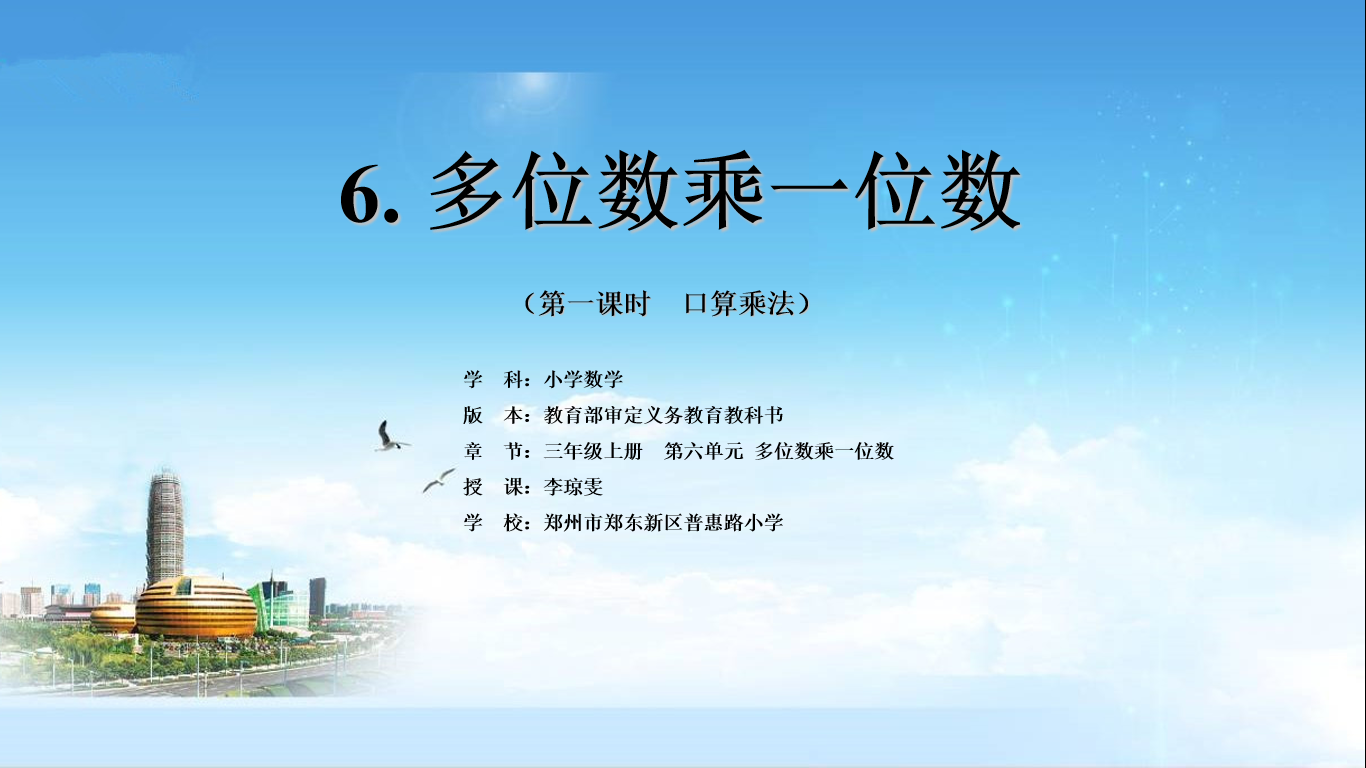 6. 多位数乘一位数

（第一课时　口算乘法）

学　科：小学数学
版　本：教育部审定义务教育教科书
章　节：三年级上册　第六单元　多位数乘一位数
授　课：李琼雯
学　校：郑州市郑东新区普惠路小学